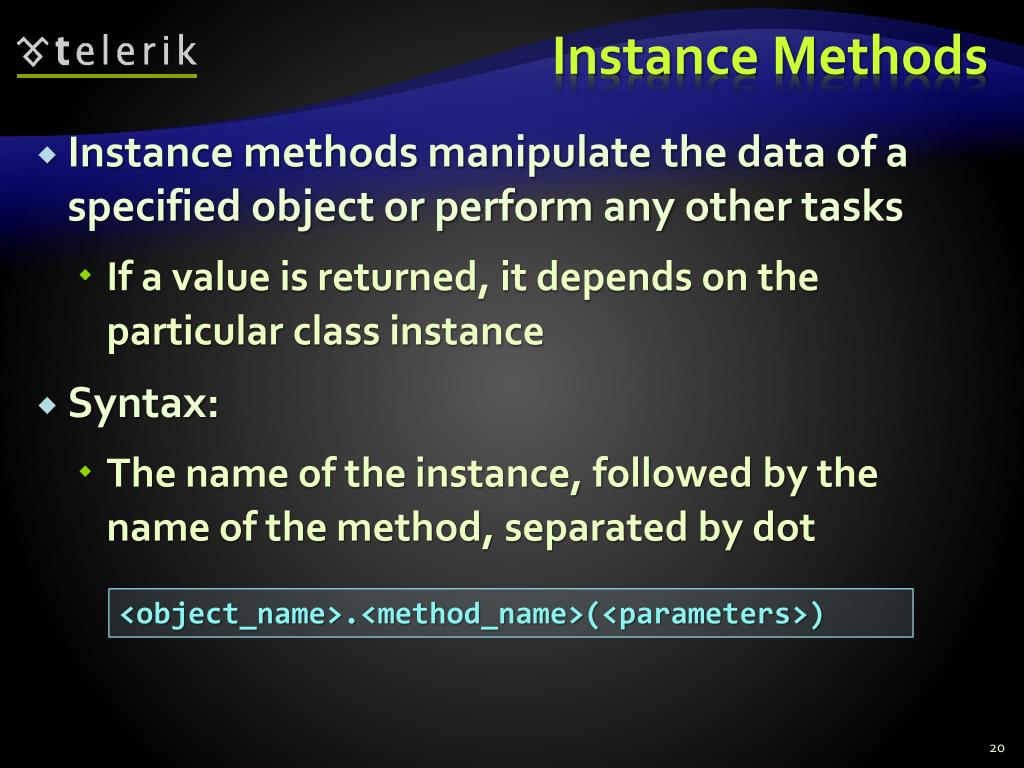 telerik

Instance Methods

Instance methods manipulate the data of a specified object or perform any other tasks

If a value is returned, it depends on the particular class instance

Syntax:

The name of the instance, followed by the name of the method, separated by dot

<object_name>.<method_name>(<parameters>)

20